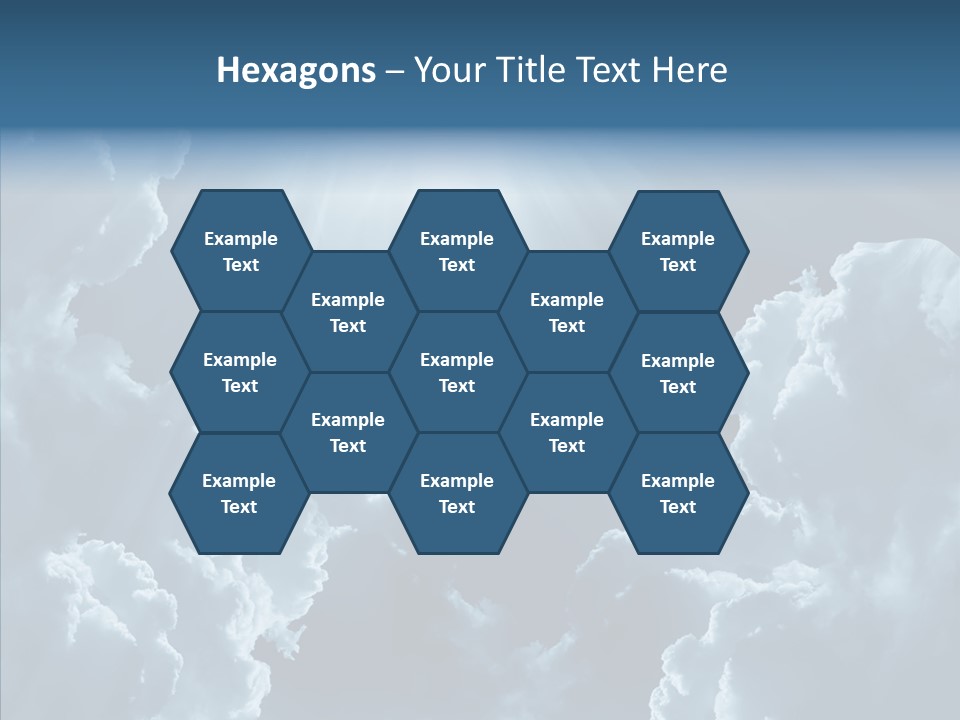 Hexagons – Your Title Text Here

Example Text

Example Text

Example Text

Example Text

Example Text

Example Text

Example Text

Example Text

Example Text

Example Text

Example Text

Example Text

Example Text